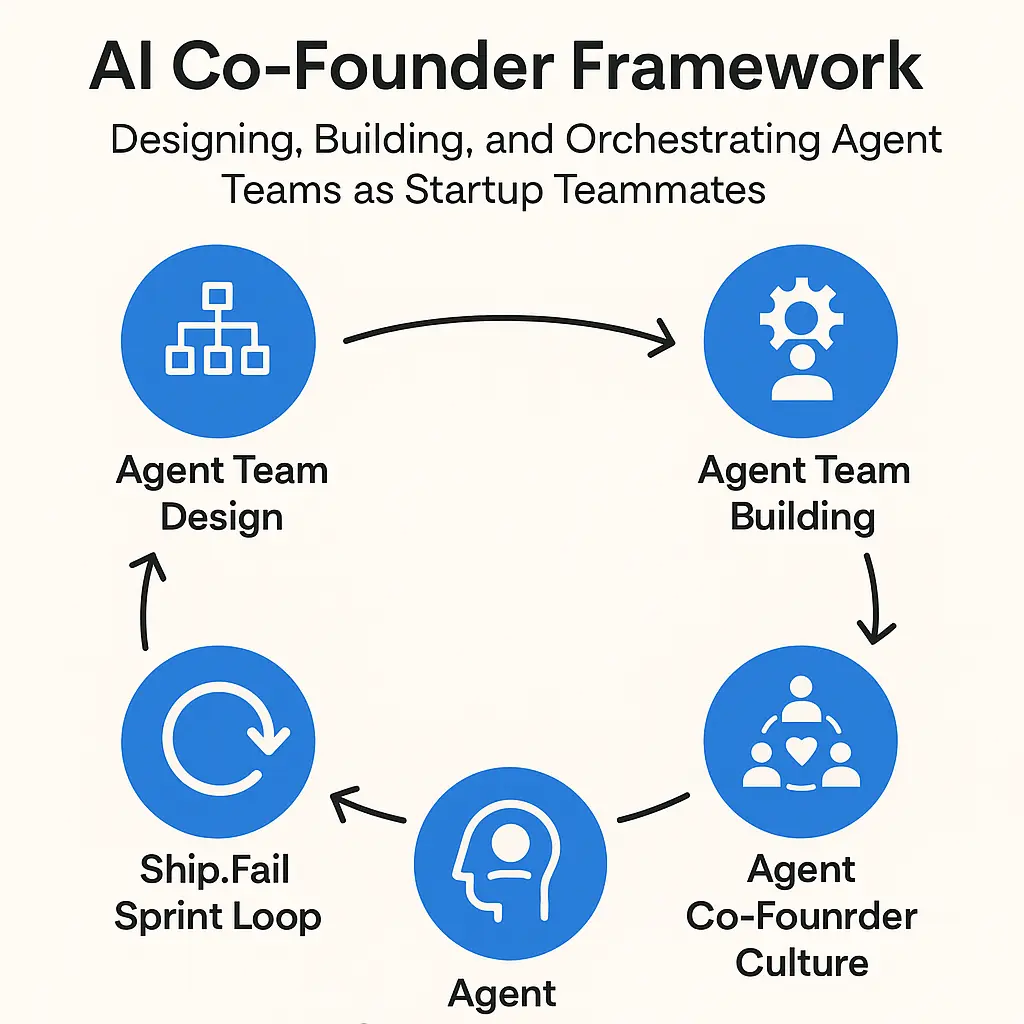 AI Co-Founder Framework

Designing, Building, and Orchestrating Agent Teams as Startup Teammates

Agent Team Design

Agent Team Building

Agent Co-Founrder Culture

Agent

Ship.Fail Sprint Loop